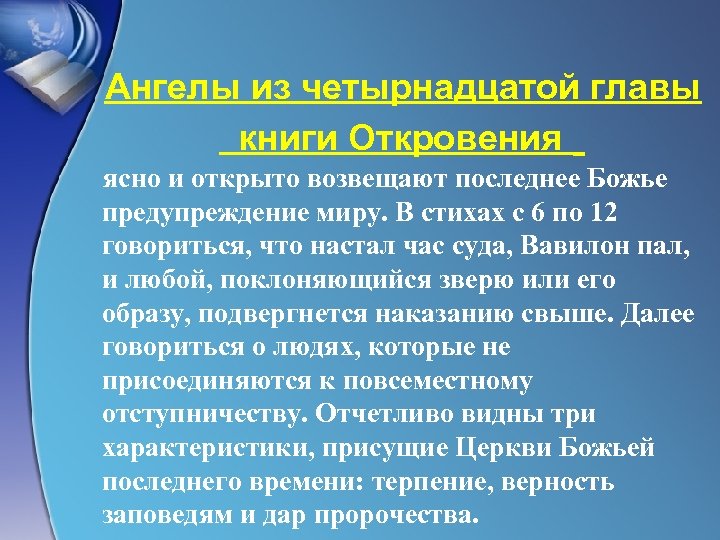 Ангелы из четырнадцатой главы книги Откровения

ясно и открыто возвещают последнее Божье предупреждение миру. В стихах с 6 по 12 говориться, что настал час суда, Вавилон пал, и любой, поклоняющийся зверю или его образу, подвергнется наказанию свыше. Далее говориться о людях, которые не присоединяются к повсеместному отступничеству. Отчетливо видны три характеристики, присущие Церкви Божьей последнего времени: терпение, верность заповедям и дар пророчества.